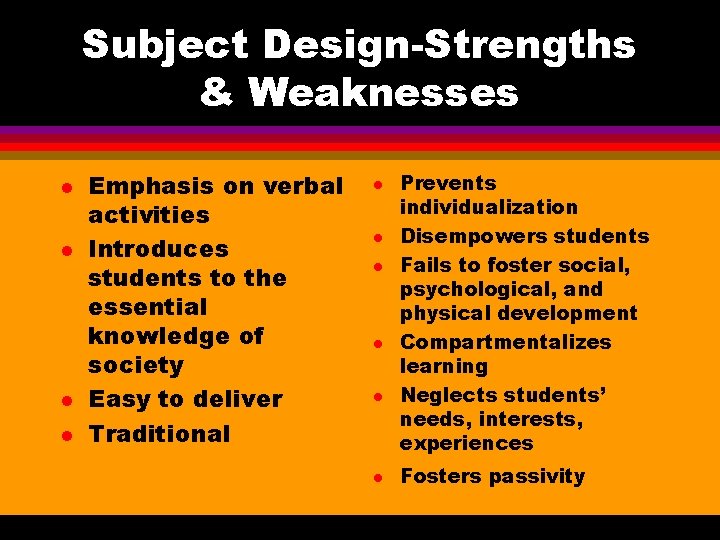 Subject Design-Strengths & Weaknesses

- Emphasis on verbal activities
- Introduces students to the essential knowledge of society
- Easy to deliver
- Traditional

- Prevents individualization
- Disempowers students
- Fails to foster social, psychological, and physical development
- Compartmentalizes learning
- Neglects students' needs, interests, experiences
- Fosters passivity